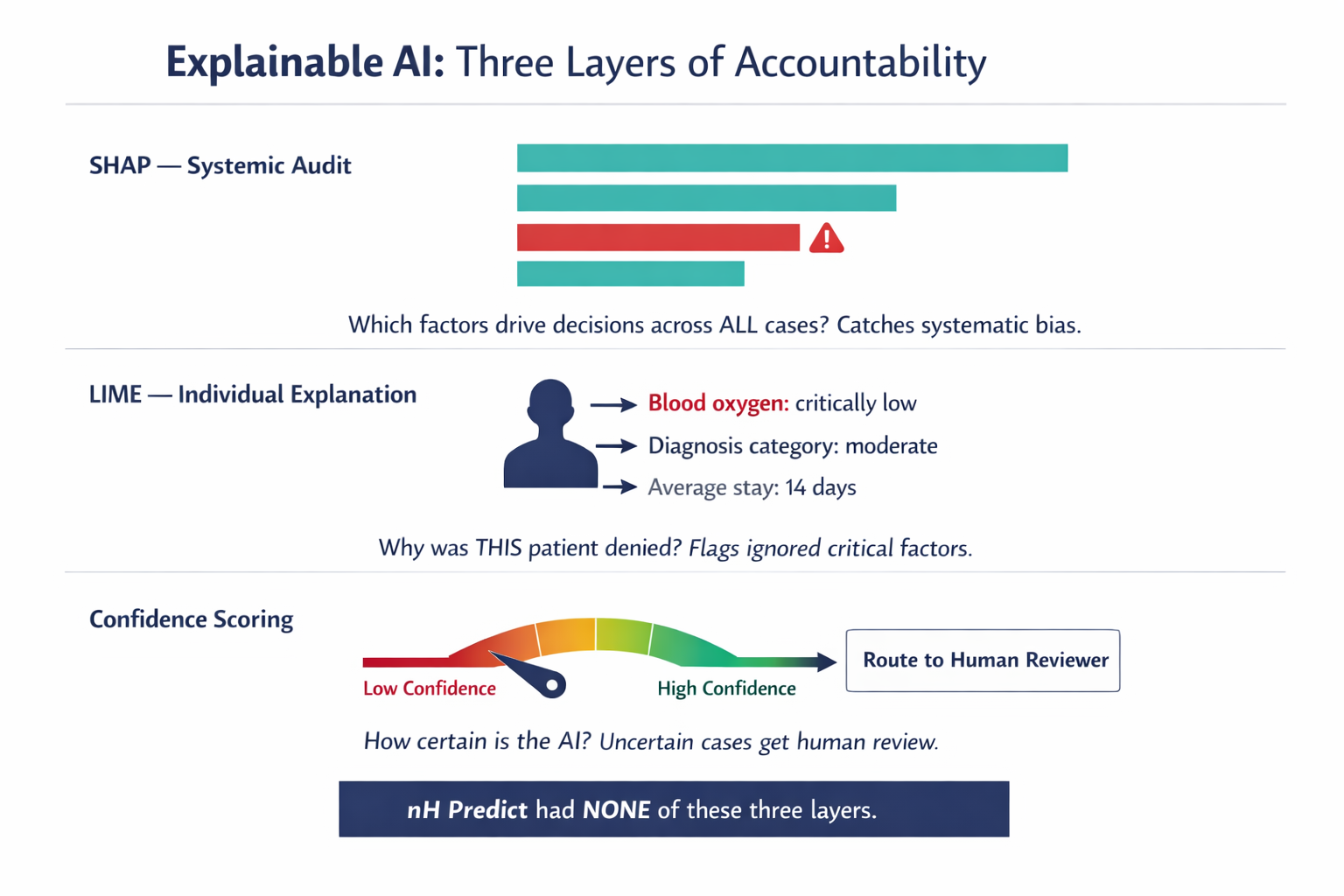 Explainable AI: Three Layers of Accountability

SHAP — Systemic Audit

Which factors drive decisions across ALL cases? Catches systematic bias.

LIME — Individual Explanation

Blood oxygen: critically low
Diagnosis category: moderate
Average stay: 14 days

Why was THIS patient denied? Flags ignored critical factors.

Confidence Scoring

Low Confidence
High Confidence
Route to Human Reviewer

How certain is the AI? Uncertain cases get human review.

nH Predict had NONE of these three layers.